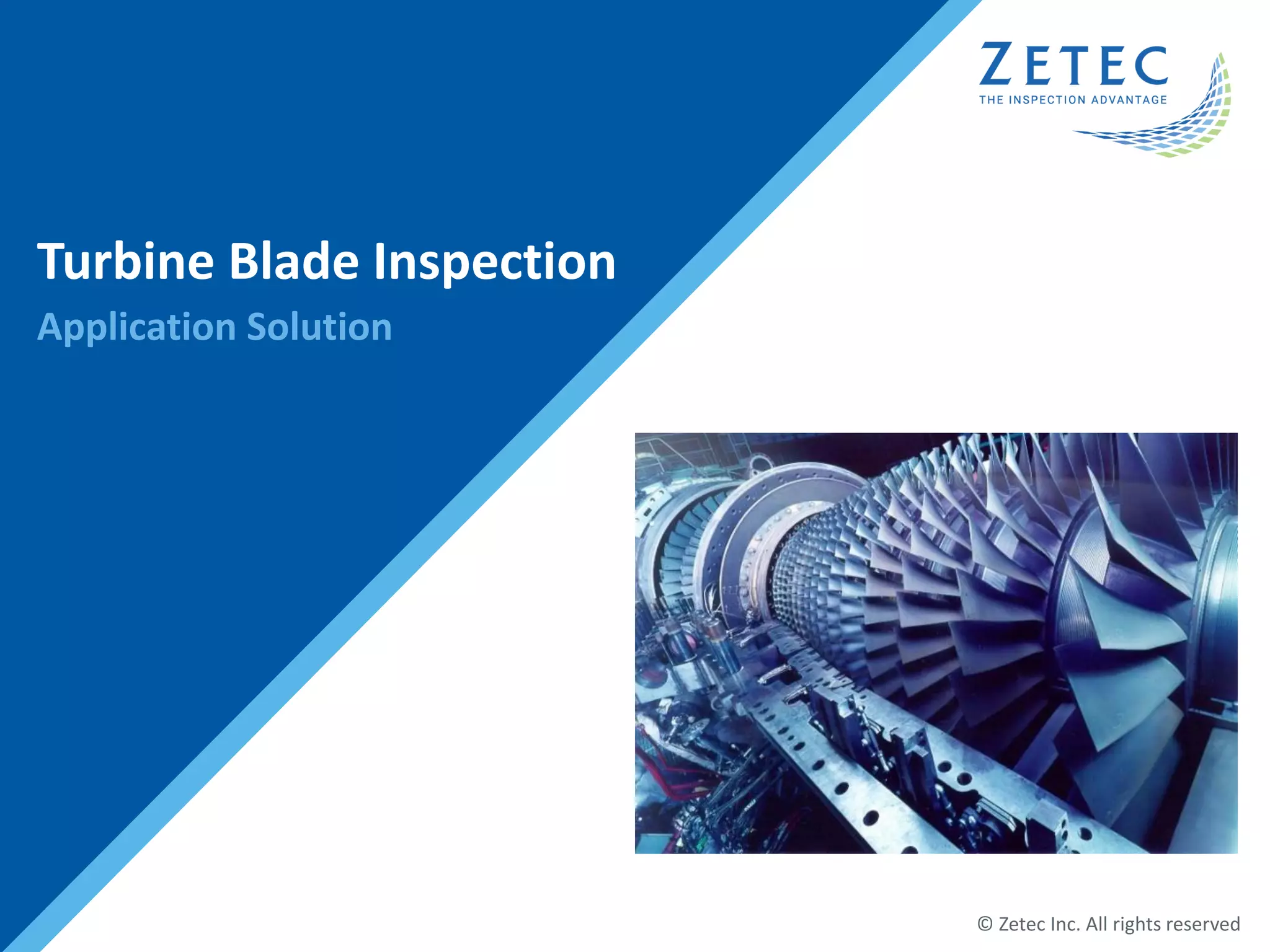 ZETEC
THE INSPECTION ADVANTAGE

Turbine Blade Inspection

Application Solution

© Zetec Inc. All rights reserved